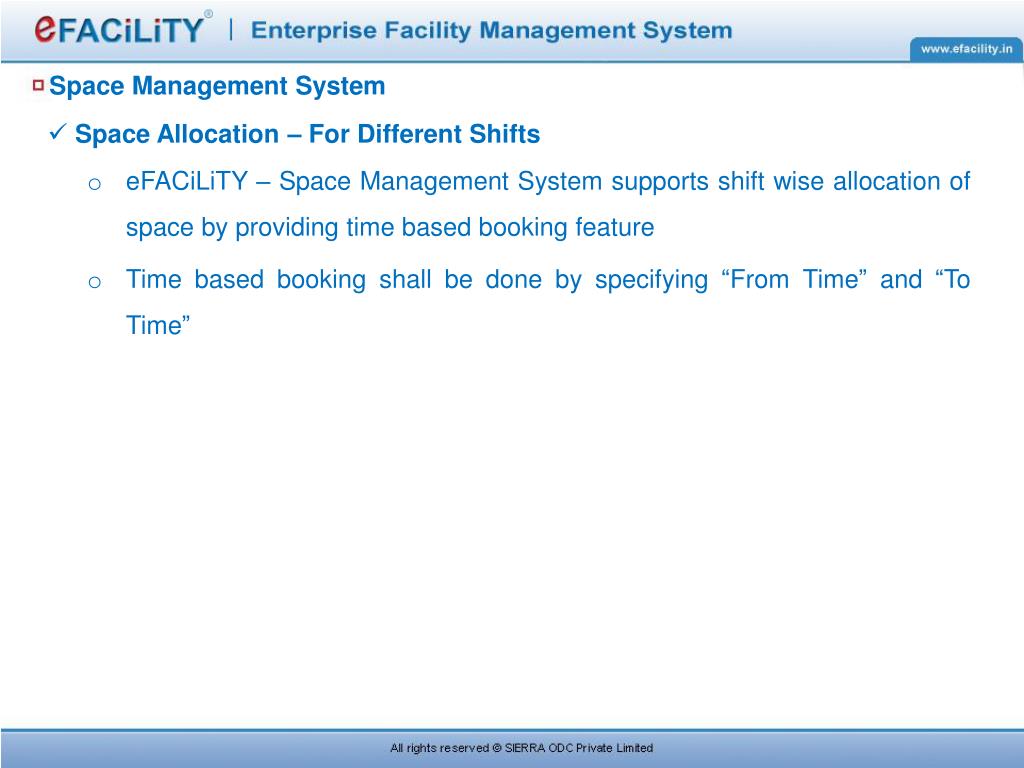 eFACiLiTY® | Enterprise Facility Management System

www.efacility.in

Space Management System

✓ Space Allocation – For Different Shifts

o eFACiLiTY – Space Management System supports shift wise allocation of space by providing time based booking feature

o Time based booking shall be done by specifying “From Time” and “To Time”

All rights reserved © SIERRA ODC Private Limited